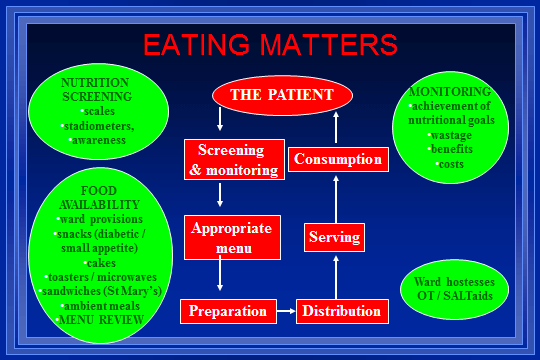 EATING MATTERS

NUTRITION SCREENING
•scales
•stadiometers,
•awareness

FOOD AVAILABILITY
•ward provisions
•snacks (diabetic / small appetite)
•cakes
•toasters / microwaves
•sandwiches (St Mary's)
•ambient meals
•MENU REVIEW

THE PATIENT

Screening & monitoring

Appropriate menu

Preparation

Distribution

Serving

Consumption

MONITORING
•achievement of nutritional goals
•wastage
•benefits
•costs

Ward hostesses
OT / SALTaids